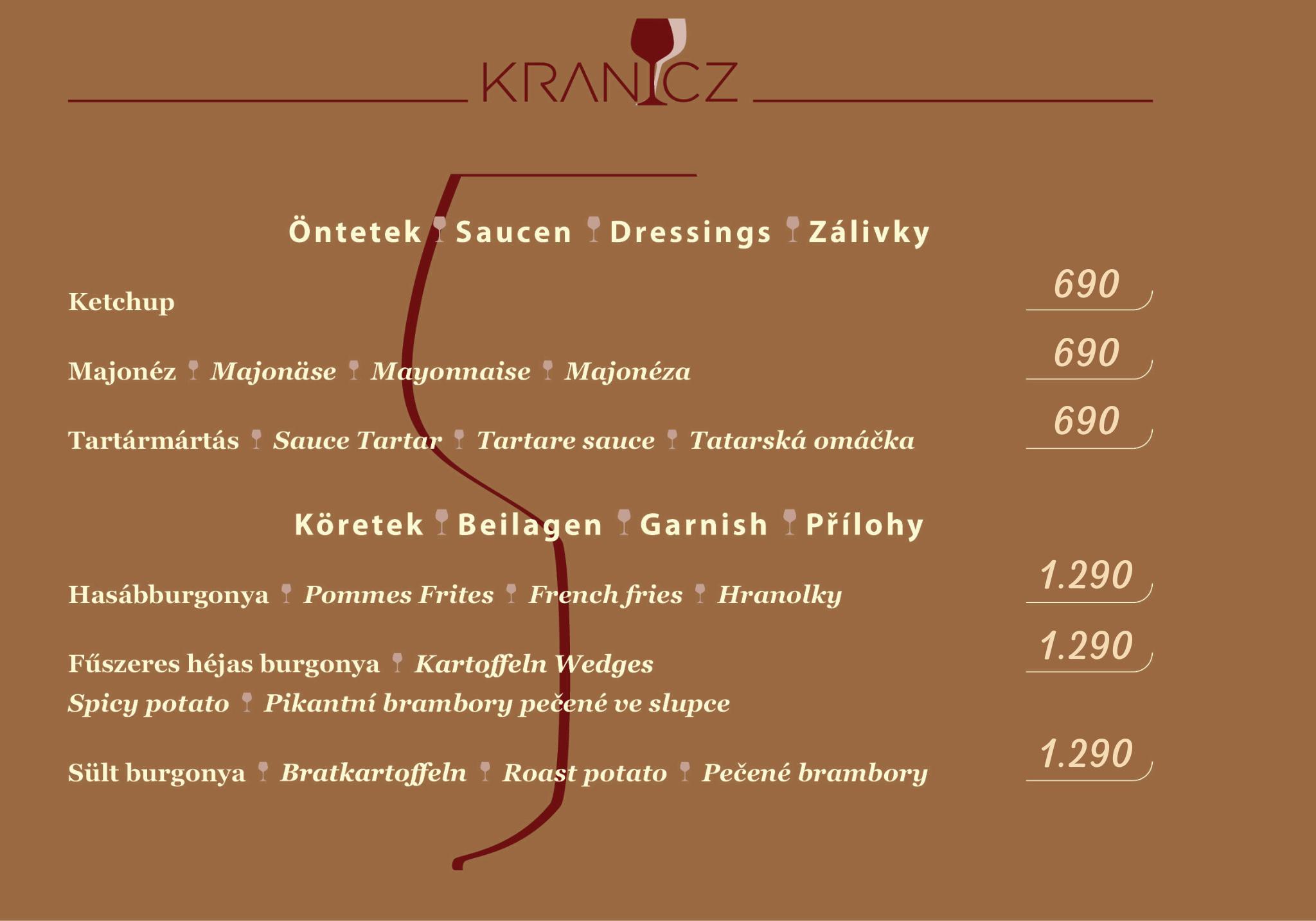 KRANICZ

Öntetek Saucen Dressings Zálivky

Ketchup 690

Majonéz Majonäse Mayonnaise Majonéza 690

Tartármártás Sauce Tartar Tartare sauce Tatarská omáčka 690

Köretek Beilagen Garnish Přílohy

Hasábburgonya Pommes Frites French fries Hranolky 1.290

Fűszeres héjas burgonya Kartoffeln Wedges Spicy potato Pikantní brambory pečené ve slupce 1.290

Sült burgonya Bratkartoffeln Roast potato Pečené brambory 1.290